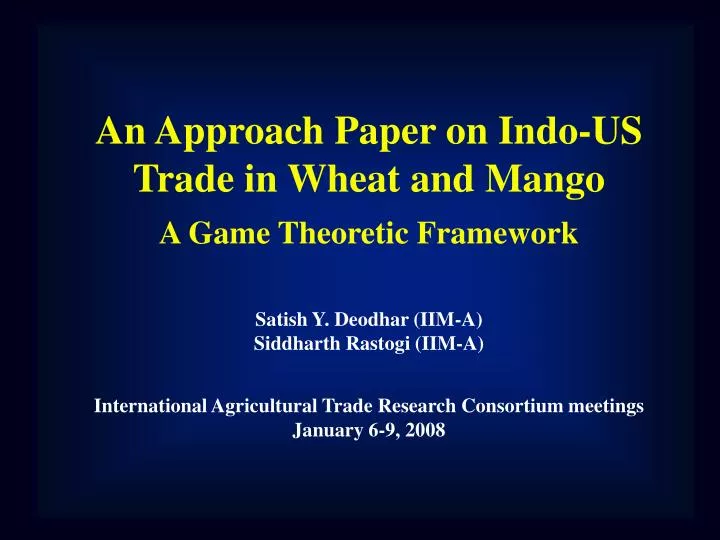 An Approach Paper on Indo-US Trade in Wheat and Mango

A Game Theoretic Framework

Satish Y. Deodhar (IIM-A)
Siddharth Rastogi (IIM-A)

International Agricultural Trade Research Consortium meetings
January 6-9, 2008